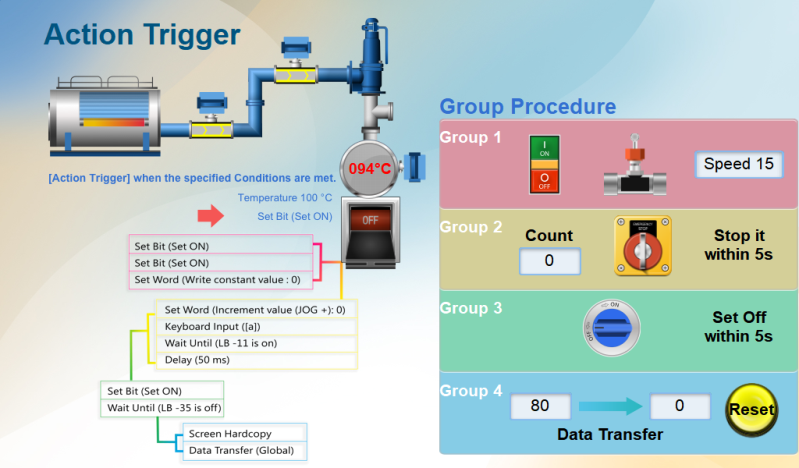 Action Trigger

[Action Trigger] when the specified Conditions are met.

094°C

Temperature 100 °C
Set Bit (Set ON)

OFF

Set Bit (Set ON)
Set Bit (Set ON)
Set Word (Write constant value : 0)

Set Word (Increment value (JOG +): 0)
Keyboard Input ([a])
Wait Until (LB -11 is on)
Delay (50 ms)

Set Bit (Set ON)
Wait Until (LB -35 is off)

Screen Hardcopy
Data Transfer (Global)

Group Procedure

Group 1
I ON
O OFF
Speed 15

Group 2
Count
0
EMERGENCY STOP
Stop it within 5s

Group 3
ON
OFF
Set Off within 5s

Group 4
80
0
Reset
Data Transfer